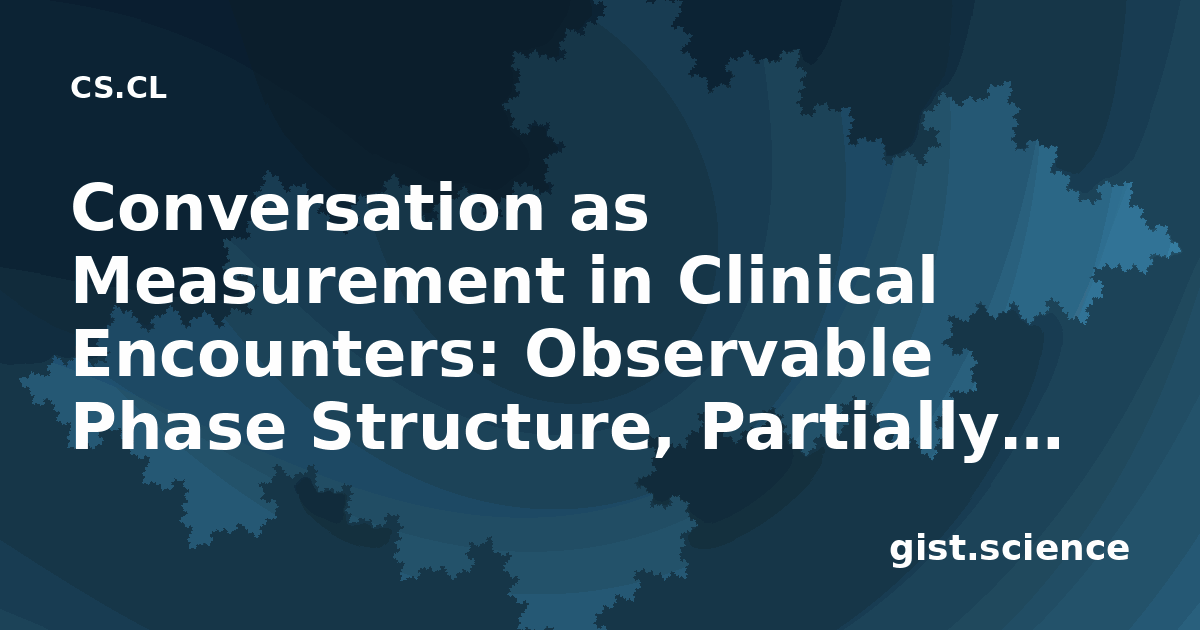 CS.CL

Conversation as Measurement in Clinical Encounters: Observable Phase Structure, Partially…

gist.science